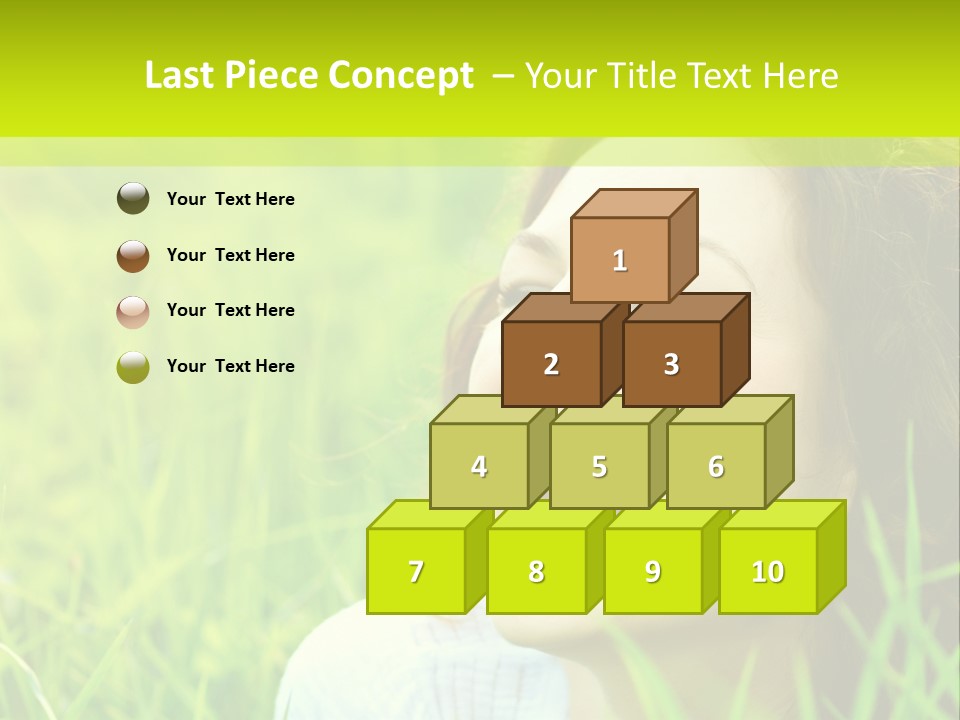 Last Piece Concept – Your Title Text Here

Your Text Here

Your Text Here

Your Text Here

Your Text Here

1

2

3

4

5

6

7

8

9

10